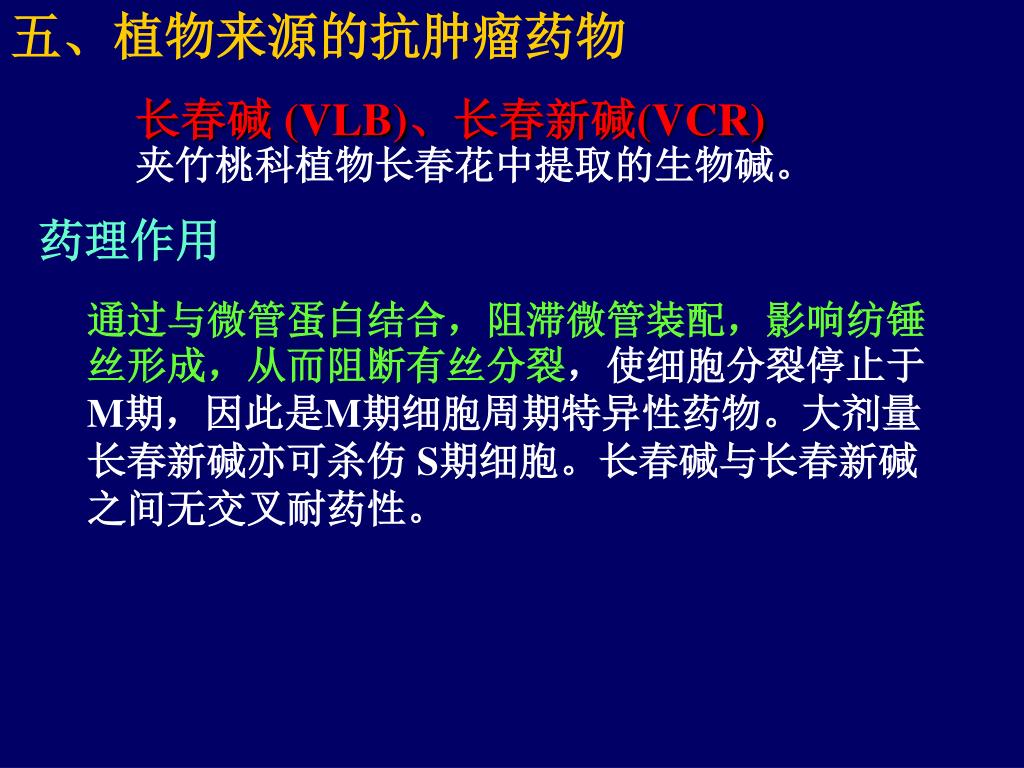 五、植物来源的抗肿瘤药物

长春碱 (VLB)、长春新碱(VCR)
夹竹桃科植物长春花中提取的生物碱。

药理作用

通过与微管蛋白结合，阻滞微管装配，影响纺锤丝形成，从而阻断有丝分裂，使细胞分裂停止于M期，因此是M期细胞周期特异性药物。大剂量长春新碱亦可杀伤 S期细胞。长春碱与长春新碱之间无交叉耐药性。